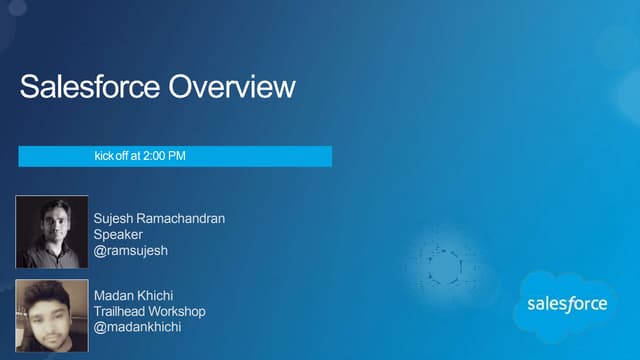 Salesforce Overview

kick off at 2:00 PM

Sujesh Ramachandran
Speaker
@ramsujesh

Madan Khichi
Trailhead Workshop
@madankhichi

salesforce